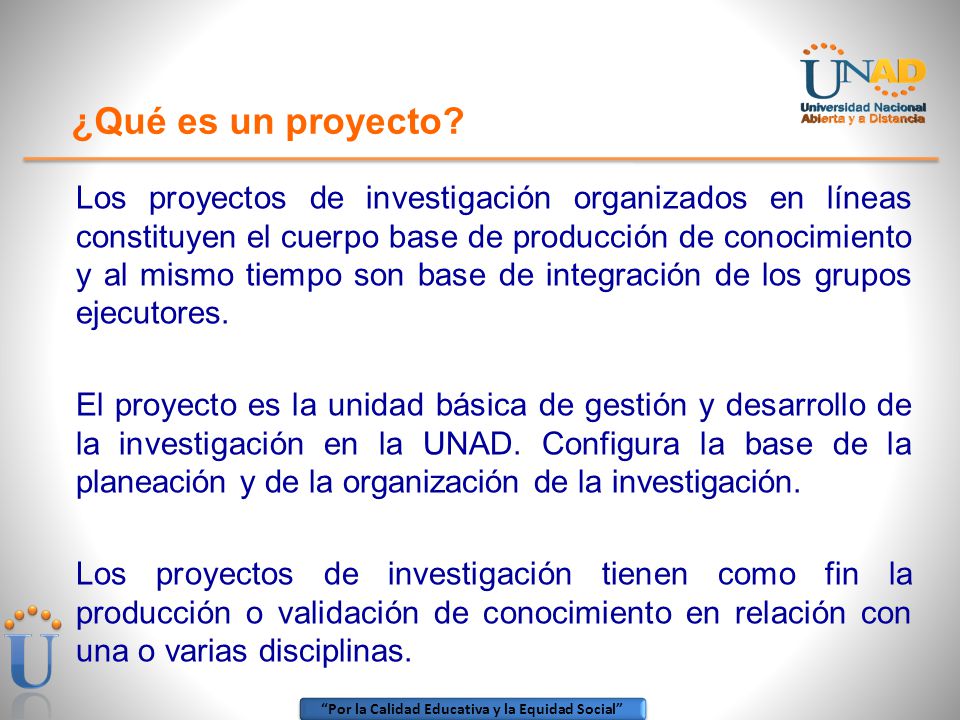 UNAD
Universidad Nacional
Abierta y a Distancia

¿Qué es un proyecto?

Los proyectos de investigación organizados en líneas constituyen el cuerpo base de producción de conocimiento y al mismo tiempo son base de integración de los grupos ejecutores.

El proyecto es la unidad básica de gestión y desarrollo de la investigación en la UNAD. Configura la base de la planeación y de la organización de la investigación.

Los proyectos de investigación tienen como fin la producción o validación de conocimiento en relación con una o varias disciplinas.

U

"Por la Calidad Educativa y la Equidad Social"